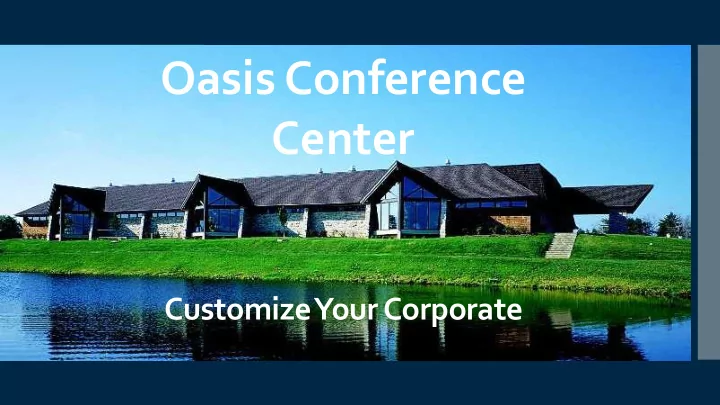 Oasis Conference Center

Customize Your Corporate